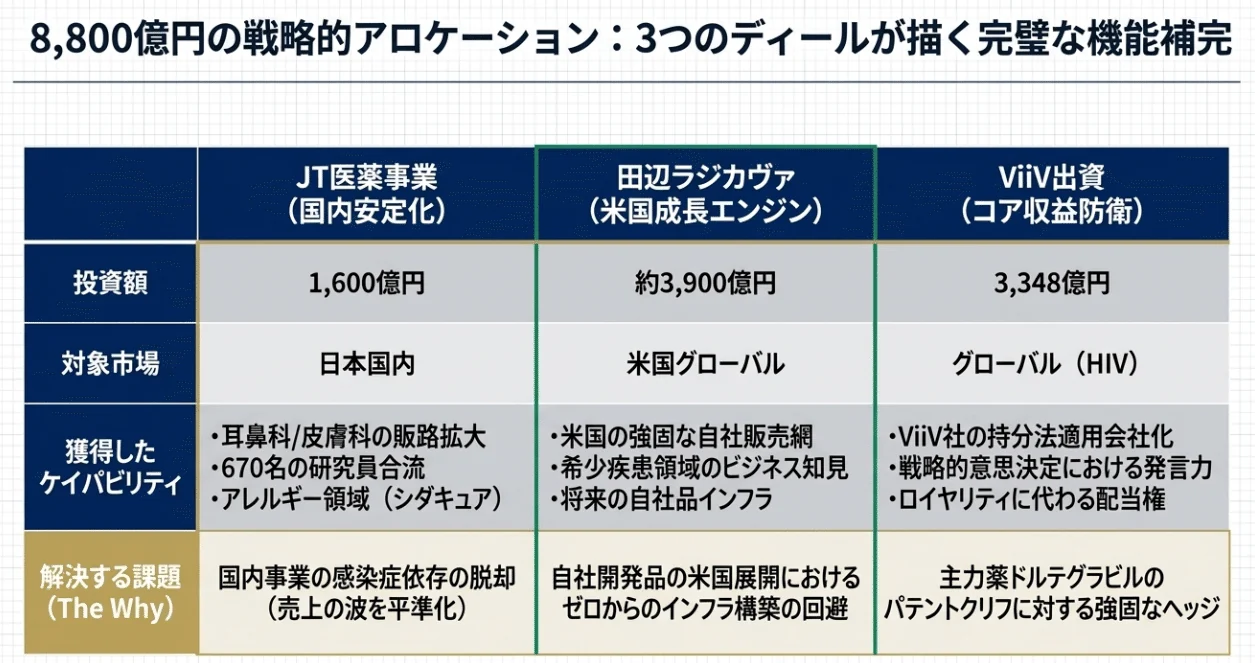 8,800億円の戦略的アロケーション：3つのディールが描く完璧な機能補完

|  | JT医薬事業（国内安定化） | 田辺ラジカヴァ（米国成長エンジン） | ViiV出資（コア収益防衛） |
|---|---|---|---|
| 投資額 | 1,600億円 | 約3,900億円 | 3,348億円 |
| 対象市場 | 日本国内 | 米国グローバル | グローバル（HIV） |
| 獲得したケイパビリティ | ・耳鼻科/皮膚科の販路拡大 ・670名の研究員合流 ・アレルギー領域（シダキュア） | ・米国の強固な自社販売網 ・希少疾患領域のビジネス知見 ・将来の自社品インフラ | ・ViiV社の持分法適用会社化 ・戦略的意思決定における発言力 ・ロイヤリティに代わる配当権 |
| 解決する課題（The Why） | 国内事業の感染症依存の脱却（売上の波を平準化） | 自社開発品の米国展開におけるゼロからのインフラ構築の回避 | 主力薬ドルテグラビルのパテントクリフに対する強固なヘッジ |